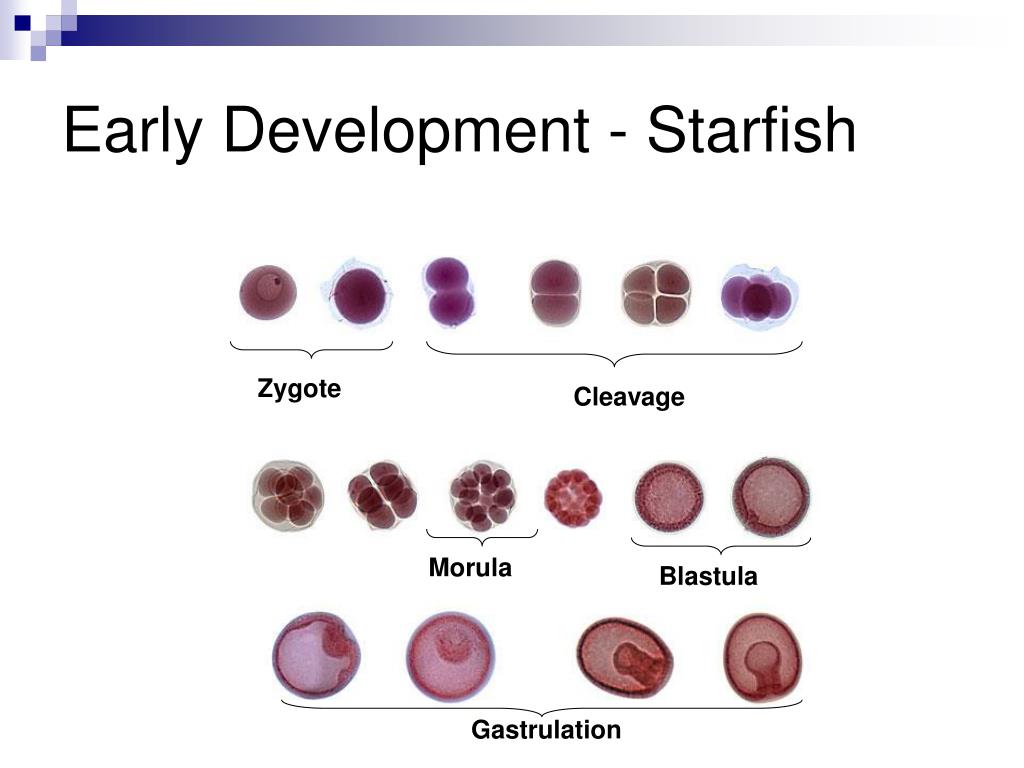 Early Development - Starfish

Zygote

Cleavage

Morula

Blastula

Gastrulation